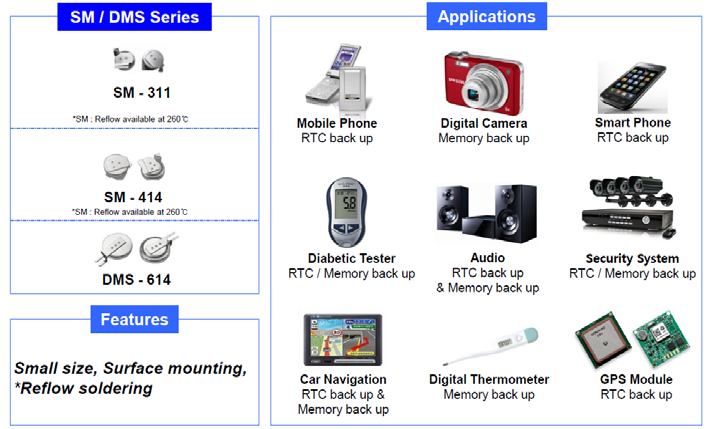 SM / DMS Series

SM - 311

*SM : Reflow available at 260℃

SM - 414

*SM : Reflow available at 260℃

DMS - 614

Features

Small size, Surface mounting, *Reflow soldering

Applications

Mobile Phone
RTC back up

Digital Camera
Memory back up

Smart Phone
RTC back up

58

Diabetic Tester
RTC / Memory back up

Audio
RTC back up & Memory back up

Security System
RTC / Memory back up

Car Navigation
RTC back up & Memory back up

Digital Thermometer
Memory back up

GPS Module
RTC back up